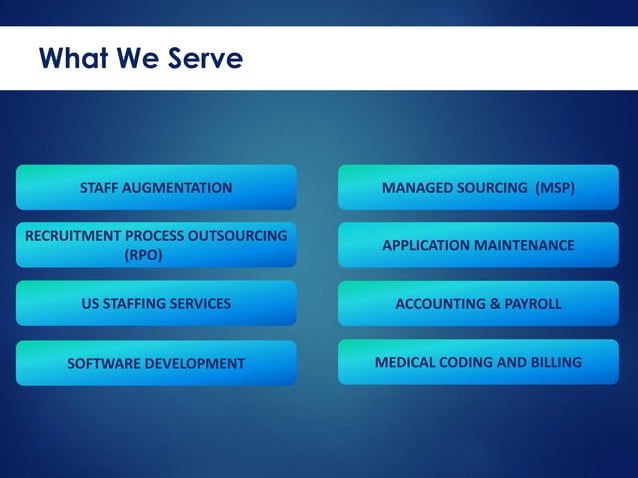 What We Serve

STAFF AUGMENTATION

RECRUITMENT PROCESS OUTSOURCING (RPO)

US STAFFING SERVICES

SOFTWARE DEVELOPMENT

MANAGED SOURCING (MSP)

APPLICATION MAINTENANCE

ACCOUNTING & PAYROLL

MEDICAL CODING AND BILLING